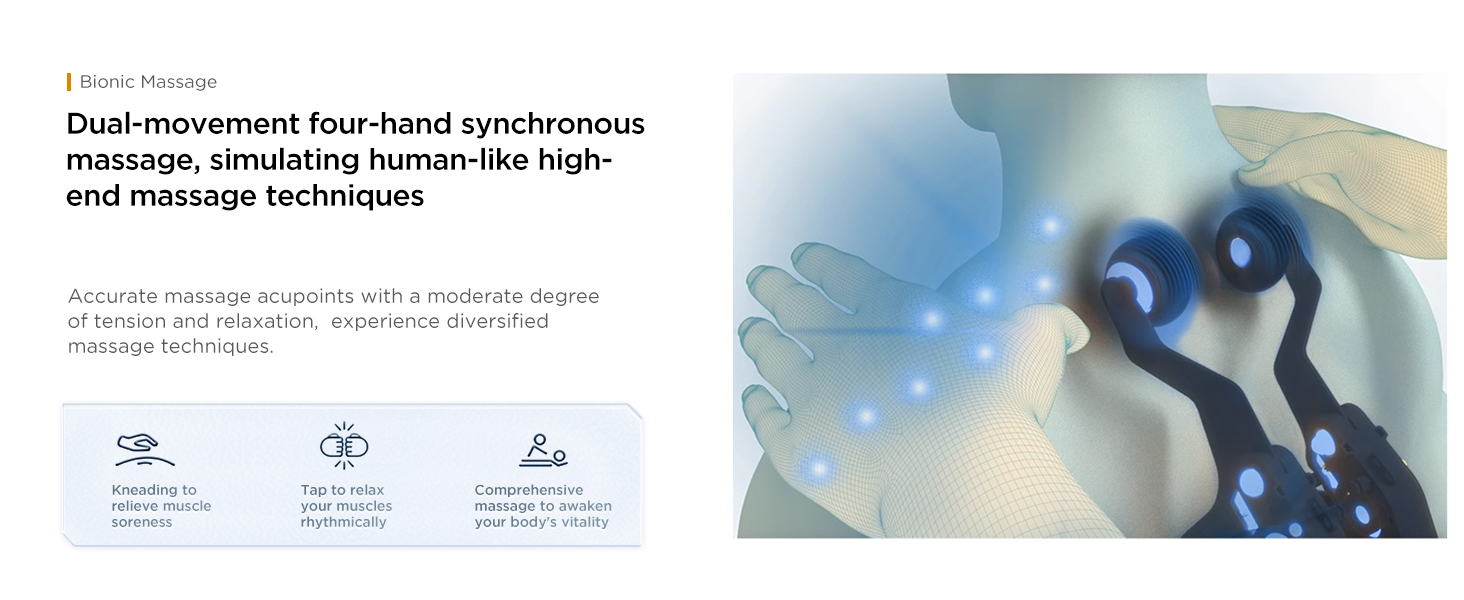 Bionic Massage

Dual-movement four-hand synchronous massage, simulating human-like high-end massage techniques

Accurate massage acupoints with a moderate degree of tension and relaxation,  experience diversified massage techniques.

Kneading to relieve muscle soreness

Tap to relax your muscles rhythmically

Comprehensive massage to awaken your body's vitality